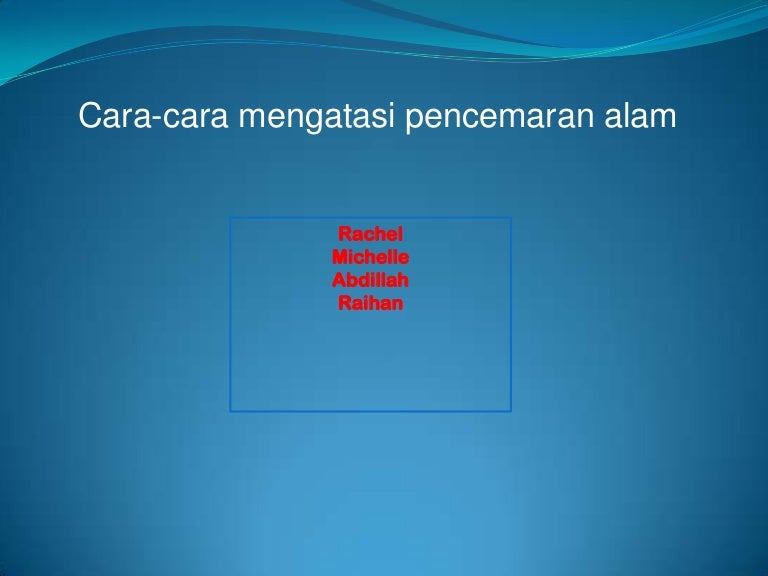 Cara-cara mengatasi pencemaran alam

Rachel
Michelle
Abdillah
Raihan